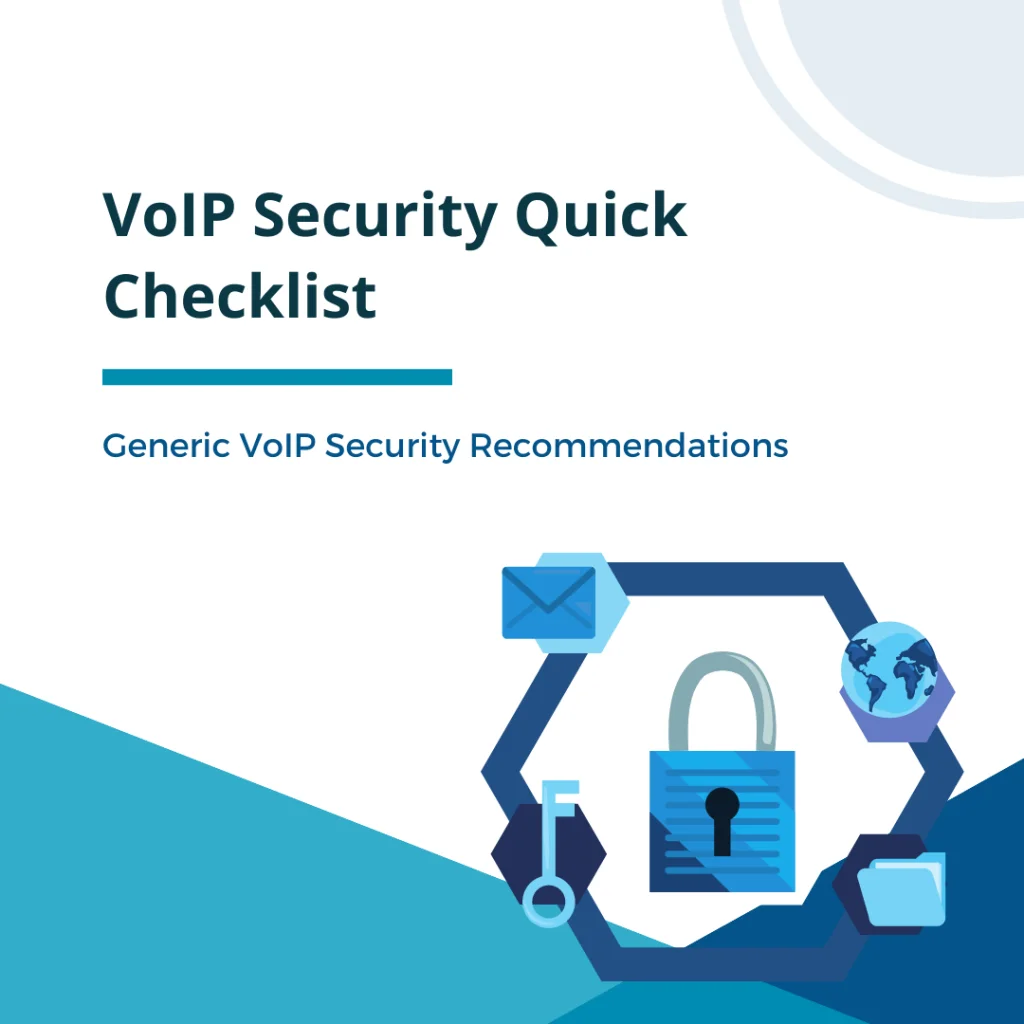 VoIP Security Quick Checklist

Generic VoIP Security Recommendations